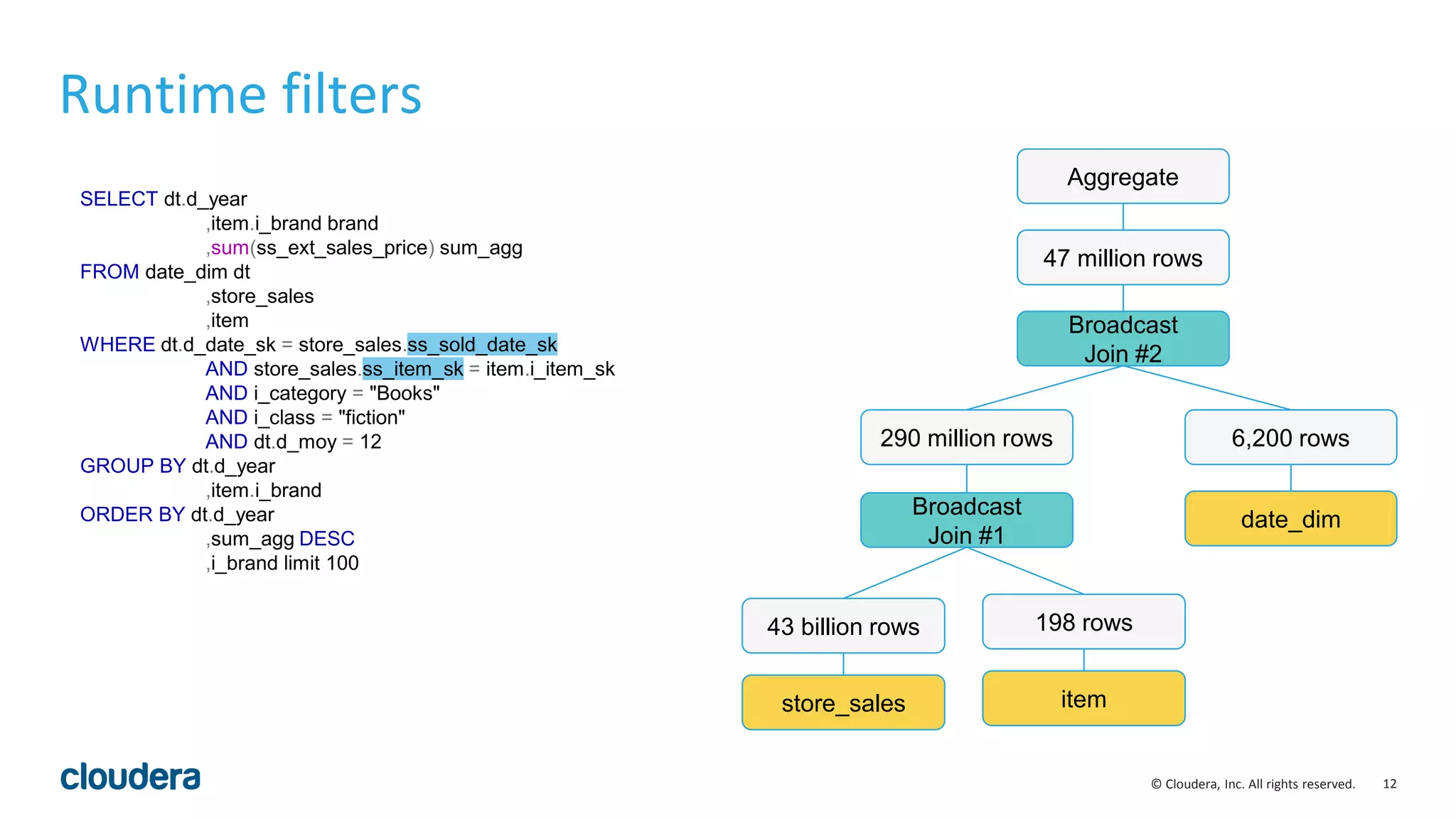 Runtime filters

SELECT dt.d_year
,item.i_brand brand
,sum(ss_ext_sales_price) sum_agg
FROM date_dim dt
,store_sales
,item
WHERE dt.d_date_sk = store_sales.ss_sold_date_sk
AND store_sales.ss_item_sk = item.i_item_sk
AND i_category = "Books"
AND i_class = "fiction"
AND dt.d_moy = 12
GROUP BY dt.d_year
,item.i_brand
ORDER BY dt.d_year
,sum_agg DESC
,i_brand limit 100

Aggregate

47 million rows

Broadcast Join #2

290 million rows

6,200 rows

Broadcast Join #1

date_dim

43 billion rows

198 rows

store_sales

item

cloudera

© Cloudera, Inc. All rights reserved. 12